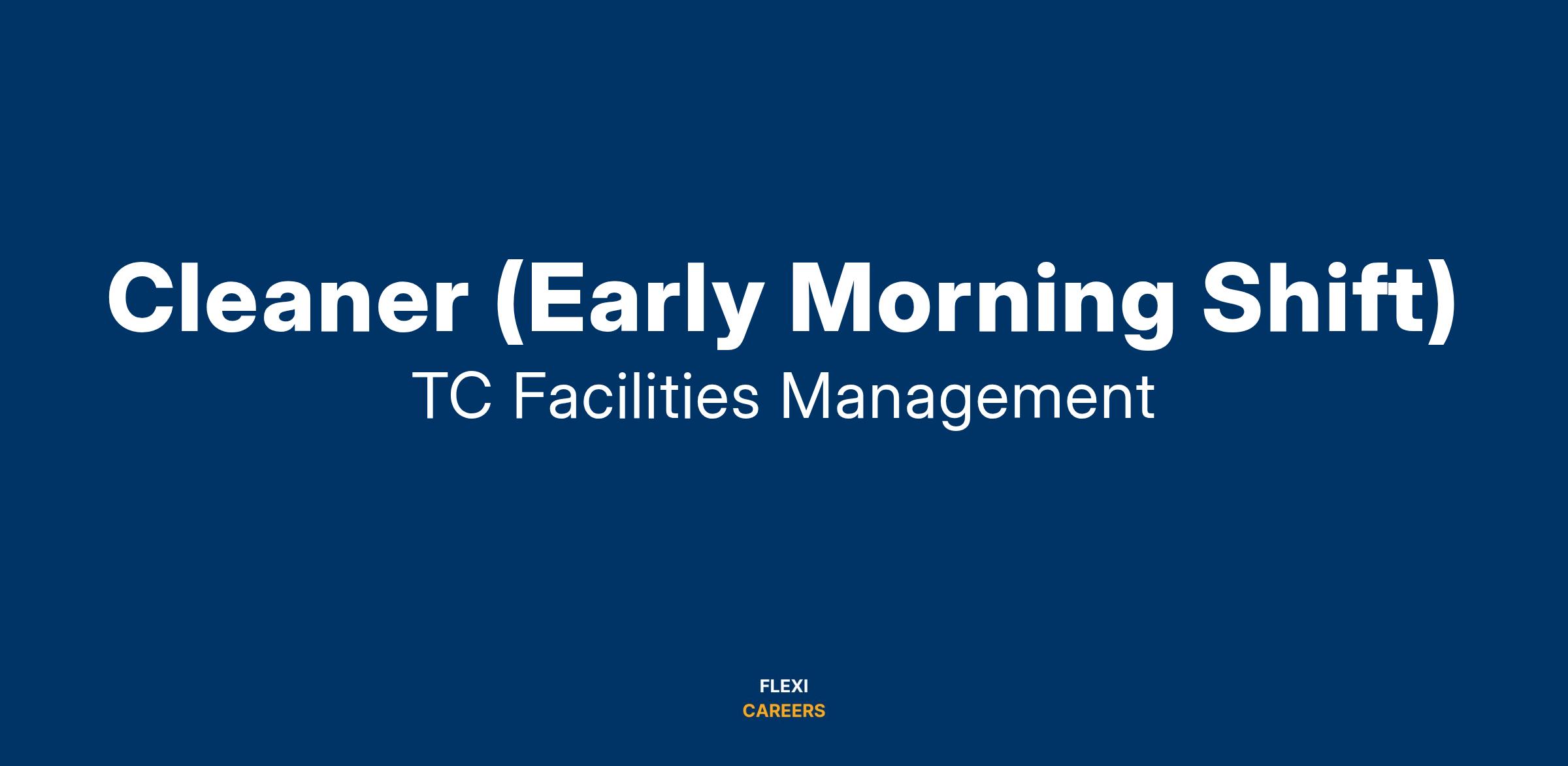 Cleaner (Early Morning Shift)
TC Facilities Management

FLEXI
CAREERS